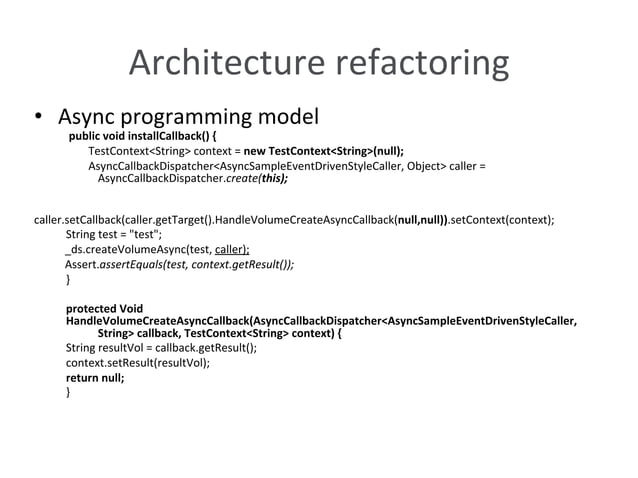 Architecture refactoring

• Async programming model

public void installCallback() {
TestContext<String> context = new TestContext<String>(null);
AsyncCallbackDispatcher<AsyncSampleEventDrivenStyleCaller, Object> caller = AsyncCallbackDispatcher.create(this);

caller.setCallback(caller.getTarget().HandleVolumeCreateAsyncCallback(null,null)).setContext(context);
String test = "test";
_ds.createVolumeAsync(test, caller);
Assert.assertEquals(test, context.getResult());
}

protected Void HandleVolumeCreateAsyncCallback(AsyncCallbackDispatcher<AsyncSampleEventDrivenStyleCaller, String> callback, TestContext<String> context) {
String resultVol = callback.getResult();
context.setResult(resultVol);
return null;
}